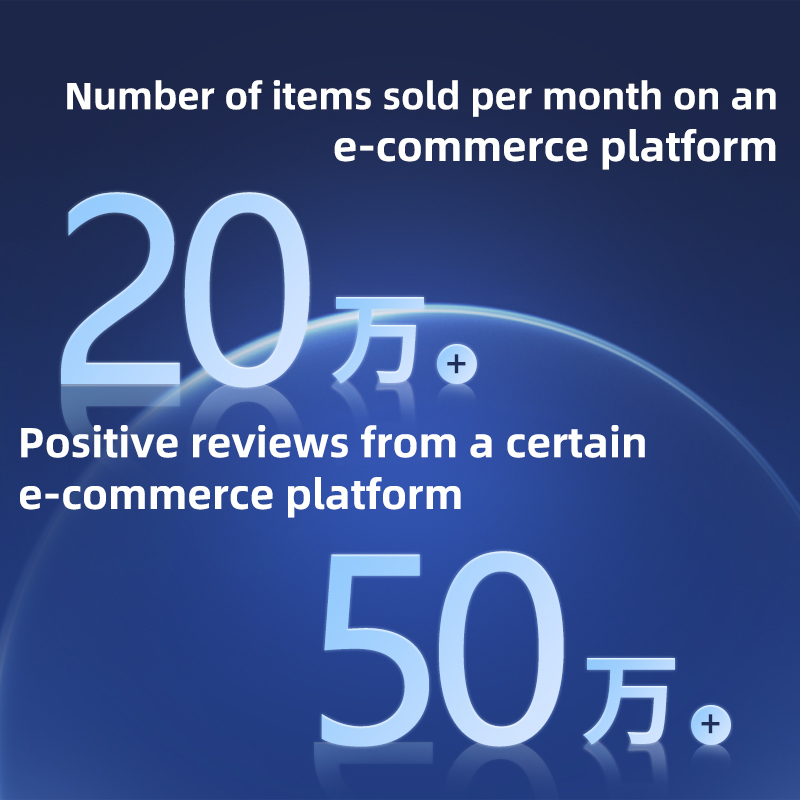 Number of items sold per month on an e-commerce platform

20万+

Positive reviews from a certain e-commerce platform

50万+